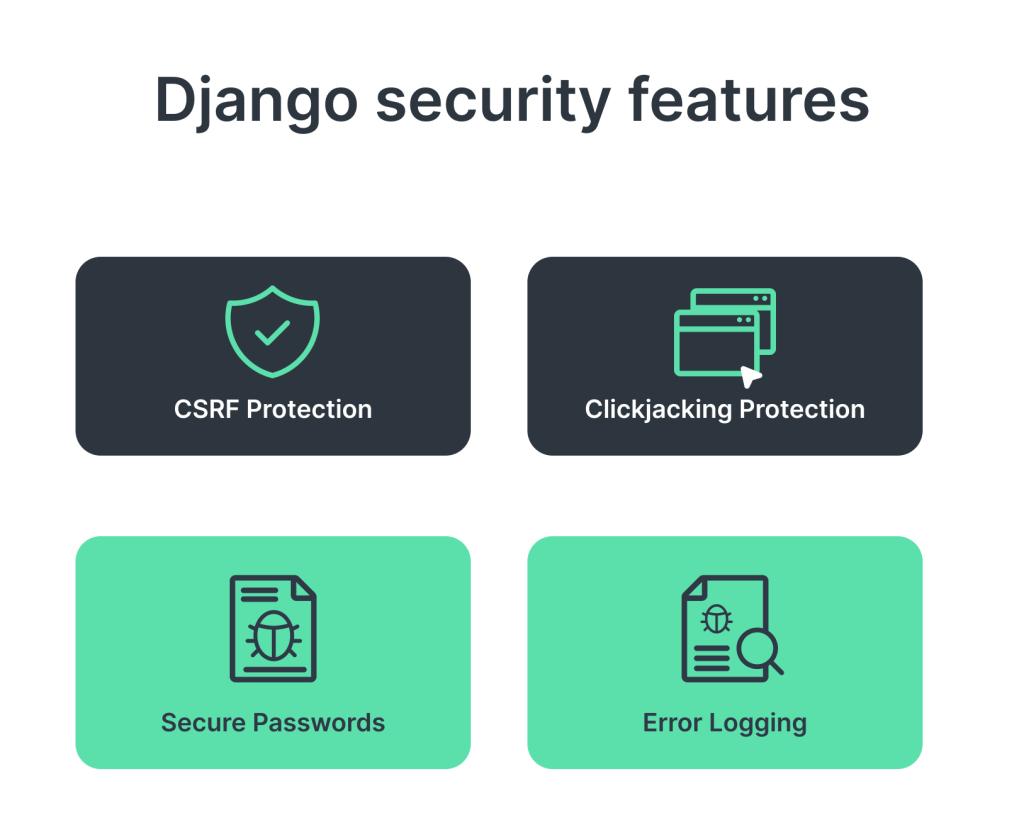 Django security features

CSRF Protection

Clickjacking Protection

Secure Passwords

Error Logging